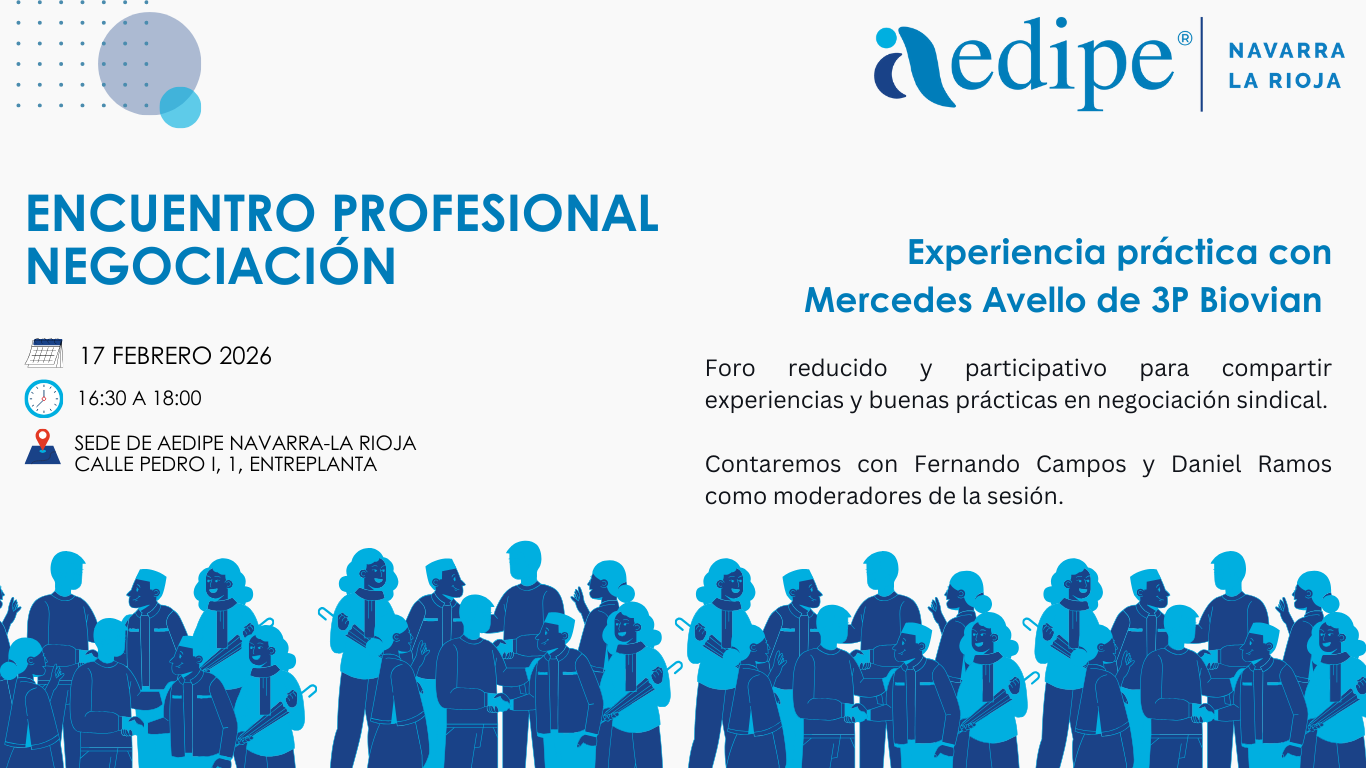 aedipe®
NAVARRA
LA RIOJA

ENCUENTRO PROFESIONAL NEGOCIACIÓN

17 FEBRERO 2026

16:30 A 18:00

SEDE DE AEDIPE NAVARRA-LA RIOJA
CALLE PEDRO I, 1, ENTREPLANTA

Experiencia práctica con Mercedes Avello de 3P Biovian

Foro reducido y participativo para compartir experiencias y buenas prácticas en negociación sindical.

Contaremos con Fernando Campos y Daniel Ramos como moderadores de la sesión.